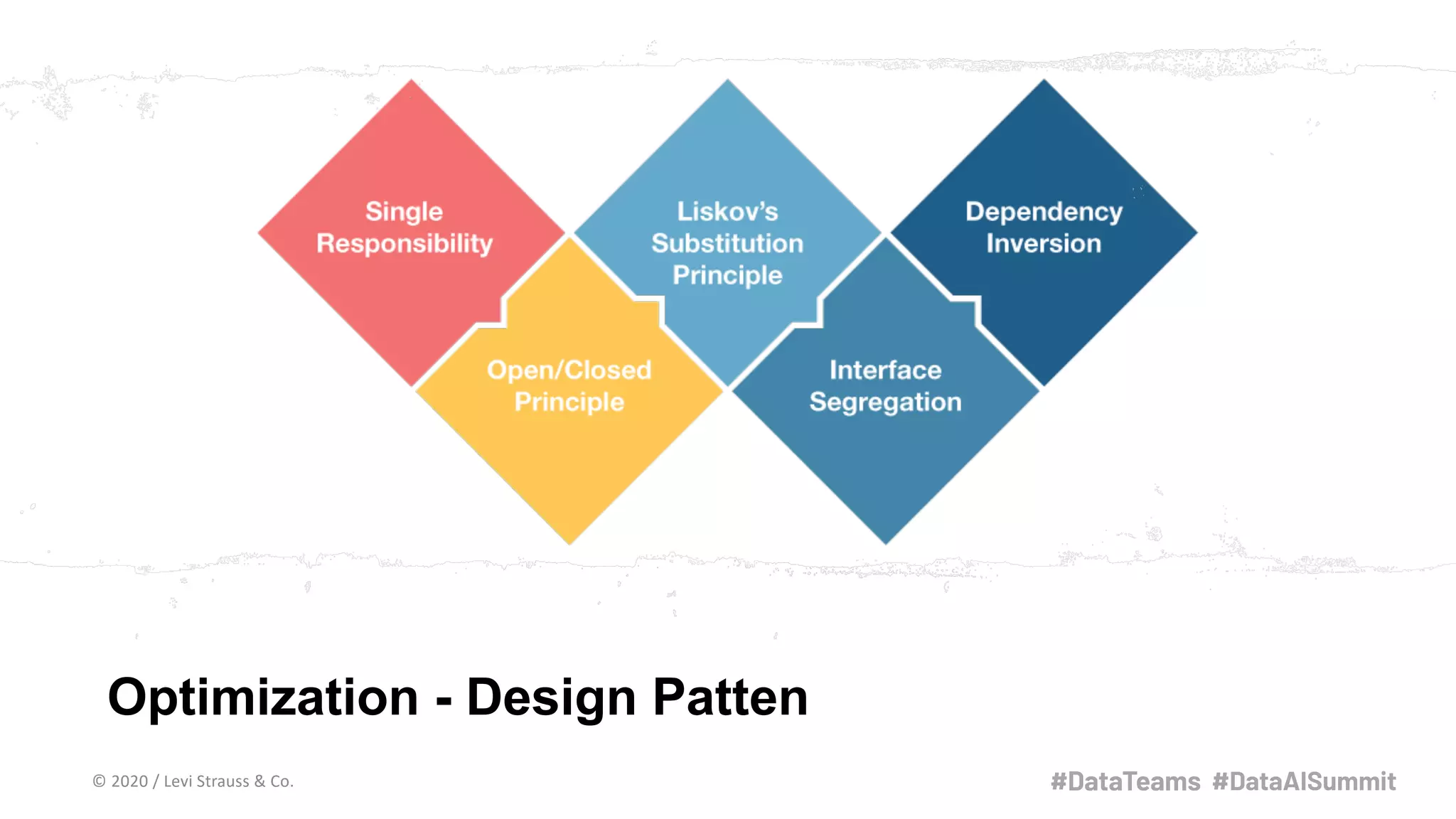 Single Responsibility

Open/Closed Principle

Liskov's Substitution Principle

Interface Segregation

Dependency Inversion

Optimization - Design Patten

© 2020 / Levi Strauss & Co.

#DataTeams #DataAISummit